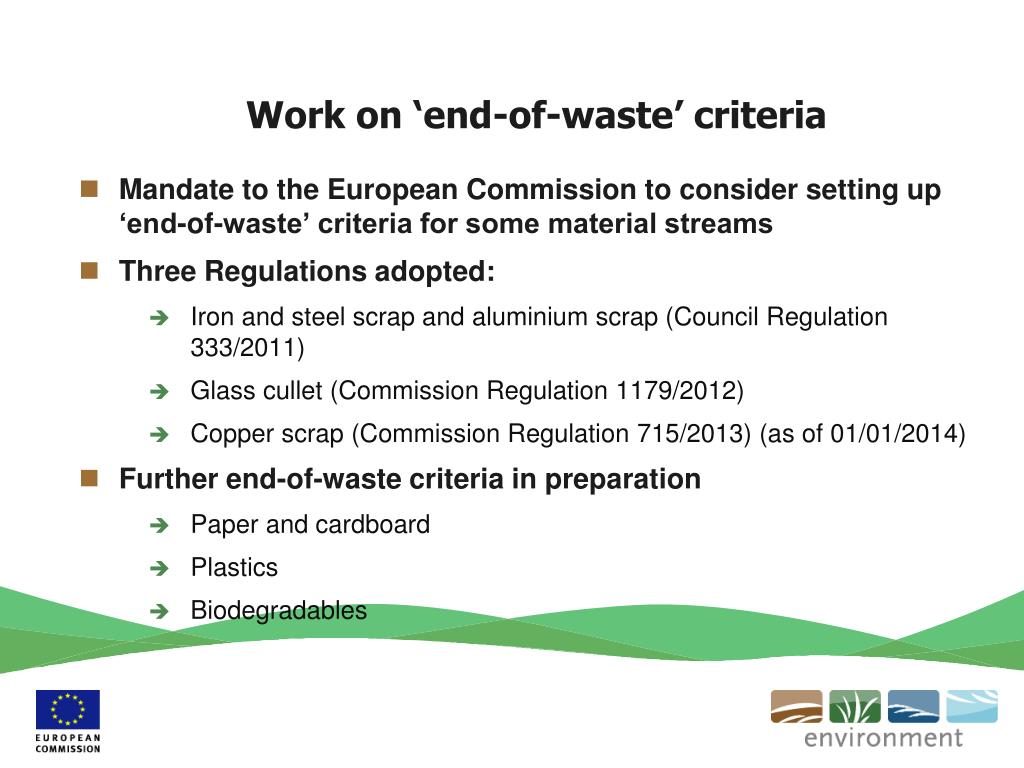 Work on ‘end-of-waste’ criteria

Mandate to the European Commission to consider setting up ‘end-of-waste’ criteria for some material streams

Three Regulations adopted:

Iron and steel scrap and aluminium scrap (Council Regulation 333/2011)

Glass cullet (Commission Regulation 1179/2012)

Copper scrap (Commission Regulation 715/2013) (as of 01/01/2014)

Further end-of-waste criteria in preparation

Paper and cardboard

Plastics

Biodegradables

EUROPEAN COMMISSION

environment